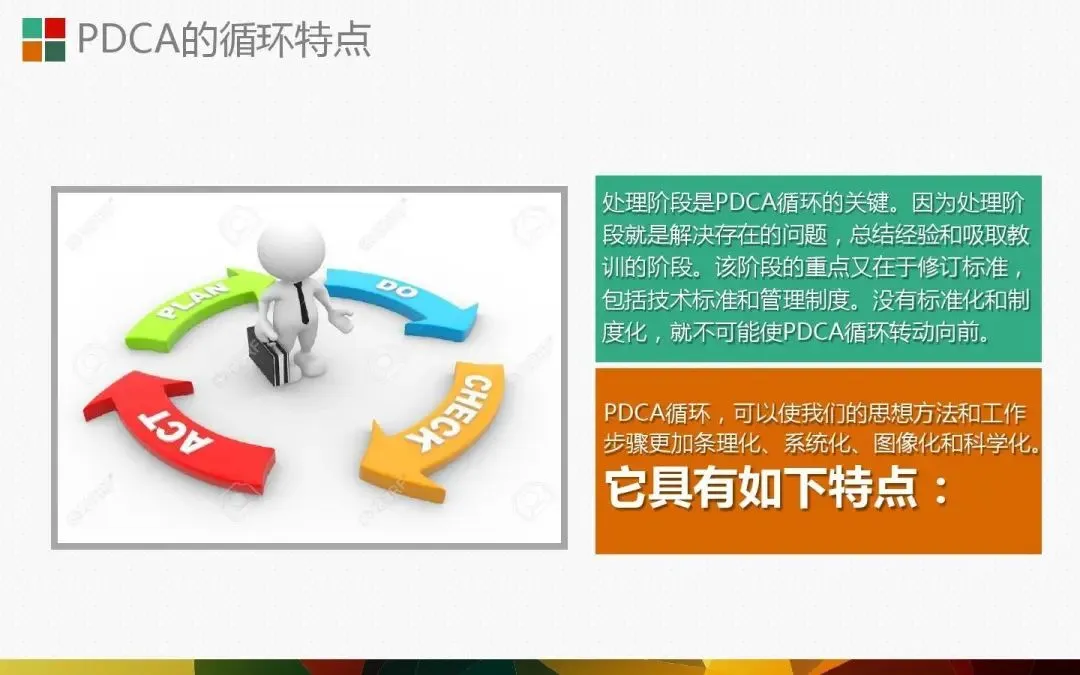 PDCA的循环特点

PLAN
DO
CHECK
ACT

处理阶段是PDCA循环的关键。因为处理阶段就是解决存在的问题，总结经验和吸取教训的阶段。该阶段的重点又在于修订标准，包括技术标准和管理制度。没有标准化和制度化，就不可能使PDCA循环转动向前。

PDCA循环，可以使我们的思想方法和工作步骤更加条理化、系统化、图像化和科学化。
它具有如下特点：